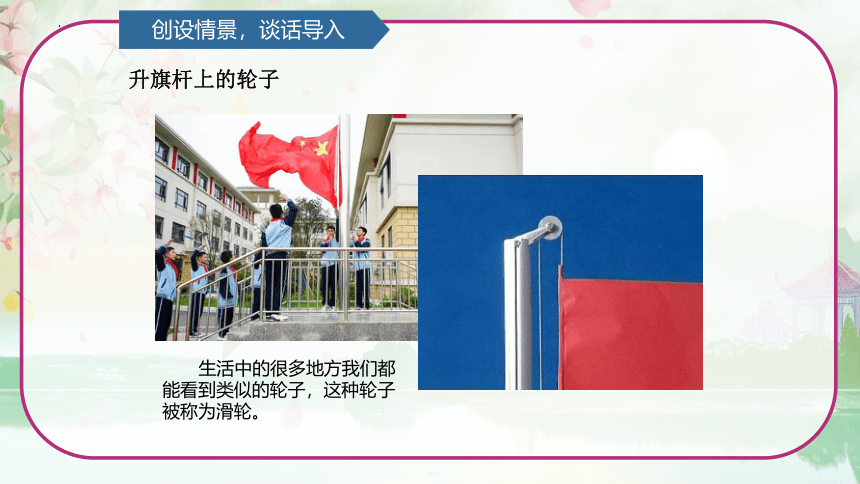 创设情景，谈话导入

升旗杆上的轮子

生活中的很多地方我们都能看到类似的轮子，这种轮子被称为滑轮。